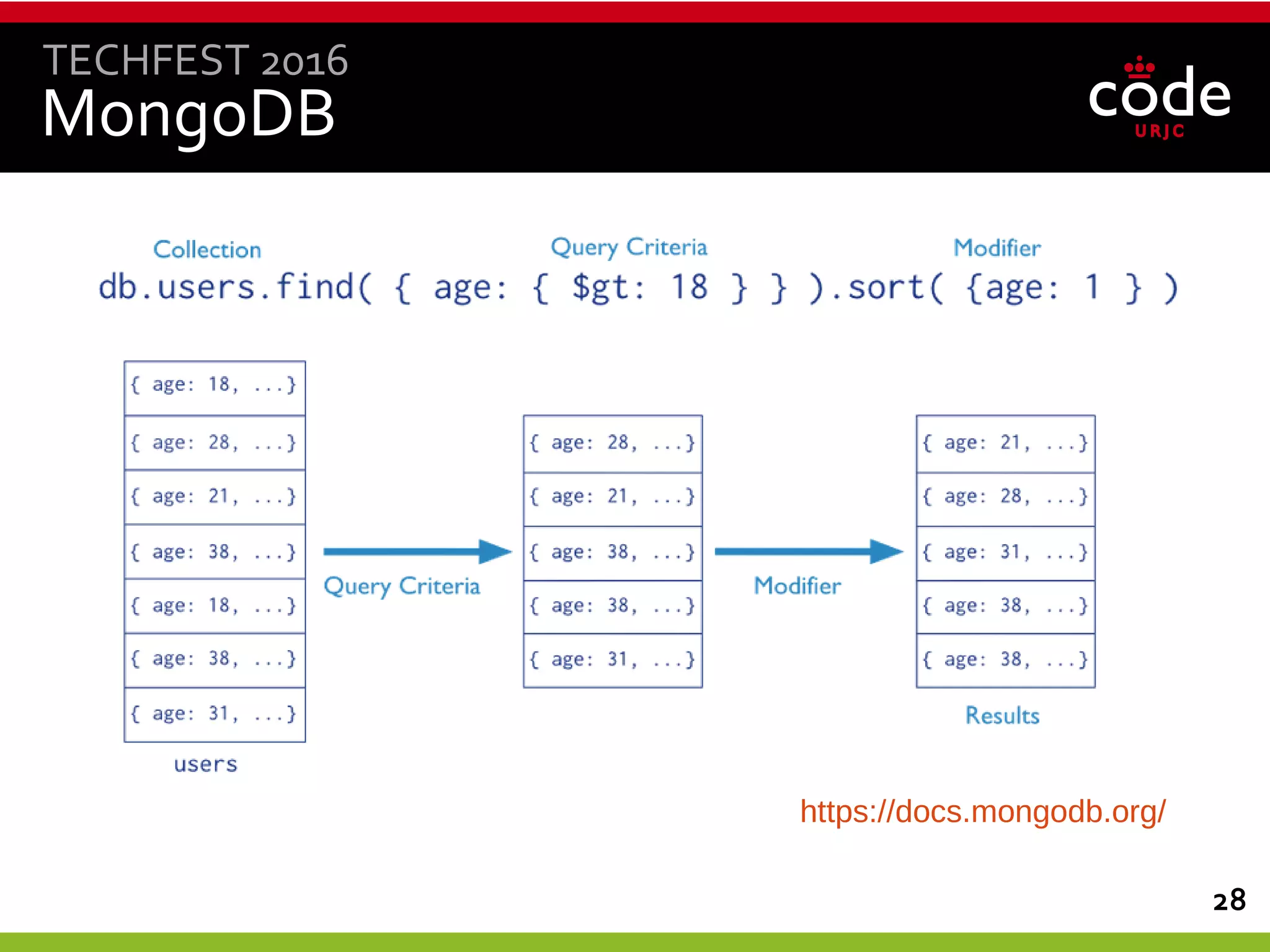 TECHFEST 2016
MongoDB

code
URJC

Collection
Query Criteria
Modifier

db.users.find( { age: { $gt: 18 } } ).sort( {age: 1 } )

{ age: 18, ...}
{ age: 28, ...}
{ age: 21, ...}
{ age: 38, ...}
{ age: 18, ...}
{ age: 38, ...}
{ age: 31, ...}
users

Query Criteria

{ age: 28, ...}
{ age: 21, ...}
{ age: 38, ...}
{ age: 38, ...}
{ age: 31, ...}

Modifier

{ age: 21, ...}
{ age: 28, ...}
{ age: 31, ...}
{ age: 38, ...}
{ age: 38, ...}
Results

https://docs.mongodb.org/

28